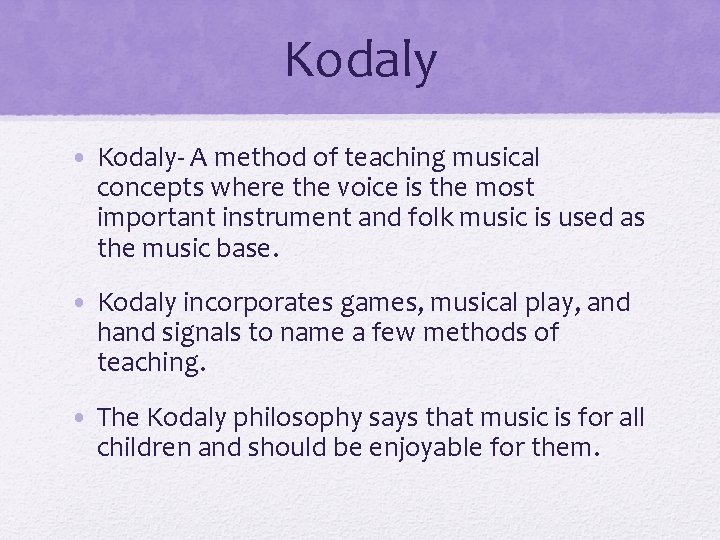 Kodaly

• Kodaly- A method of teaching musical concepts where the voice is the most important instrument and folk music is used as the music base.

• Kodaly incorporates games, musical play, and hand signals to name a few methods of teaching.

• The Kodaly philosophy says that music is for all children and should be enjoyable for them.